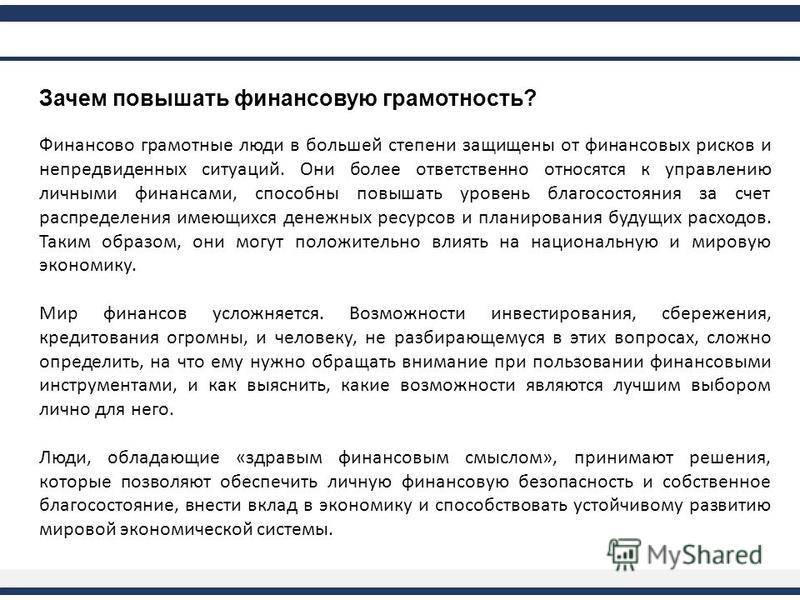 Зачем повышать финансовую грамотность?

Финансово грамотные люди в большей степени защищены от финансовых рисков и непредвиденных ситуаций. Они более ответственно относятся к управлению личными финансами, способны повышать уровень благосостояния за счет распределения имеющихся денежных ресурсов и планирования будущих расходов. Таким образом, они могут положительно влиять на национальную и мировую экономику.

Мир финансов усложняется. Возможности инвестирования, сбережения, кредитования огромны, и человеку, не разбирающемуся в этих вопросах, сложно определить, на что ему нужно обращать внимание при пользовании финансовыми инструментами, и как выяснить, какие возможности являются лучшим выбором лично для него.

Люди, обладающие «здравым финансовым смыслом», принимают решения, которые позволяют обеспечить личную финансовую безопасность и собственное благосостояние, внести вклад в экономику и способствовать устойчивому развитию мировой экономической системы.

MyShared